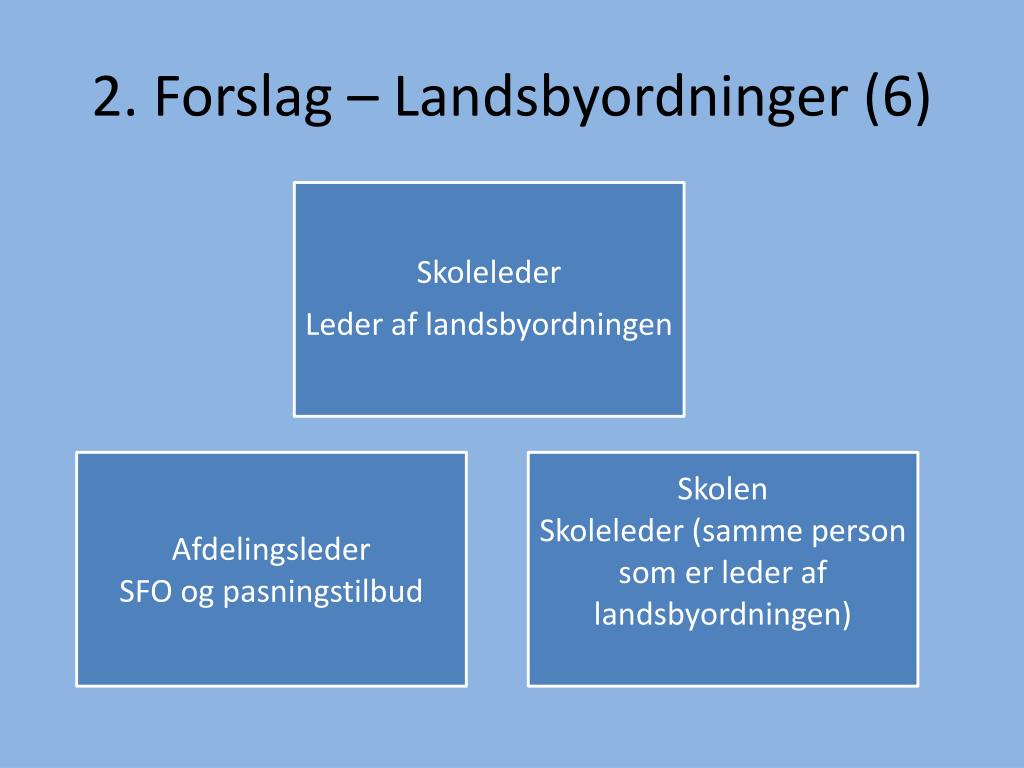 2. Forslag – Landsbyordninger (6)

Skoleleder
Leder af landsbyordningen

Afdelingsleder
SFO og pasningstilbud

Skolen
Skoleleder (samme person som er leder af landsbyordningen)